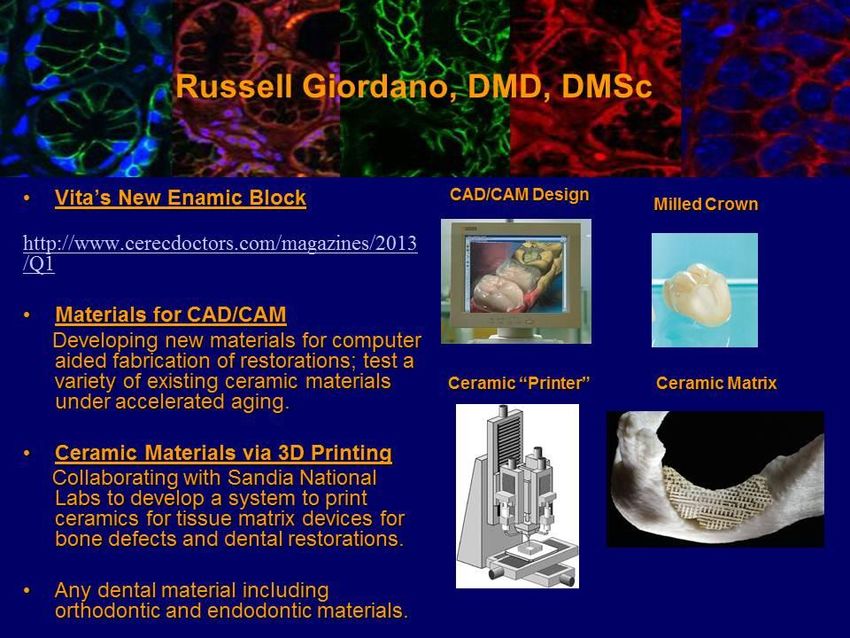 Russell Giordano, DMD, DMSc

• Vita's New Enamic Block

http://www.cerecdoctors.com/magazines/2013/Q1

• Materials for CAD/CAM
Developing new materials for computer aided fabrication of restorations; test a variety of existing ceramic materials under accelerated aging.

• Ceramic Materials via 3D Printing
Collaborating with Sandia National Labs to develop a system to print ceramics for tissue matrix devices for bone defects and dental restorations.

• Any dental material including orthodontic and endodontic materials.

CAD/CAM Design

Milled Crown

Ceramic "Printer"

Ceramic Matrix